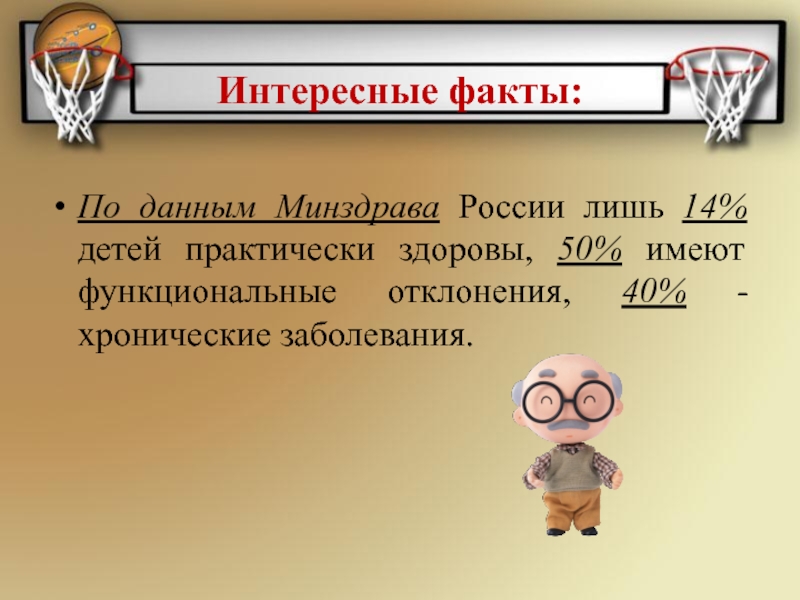 Интересные факты:

• По данным Минздрава России лишь 14% детей практически здоровы, 50% имеют функциональные отклонения, 40% - хронические заболевания.